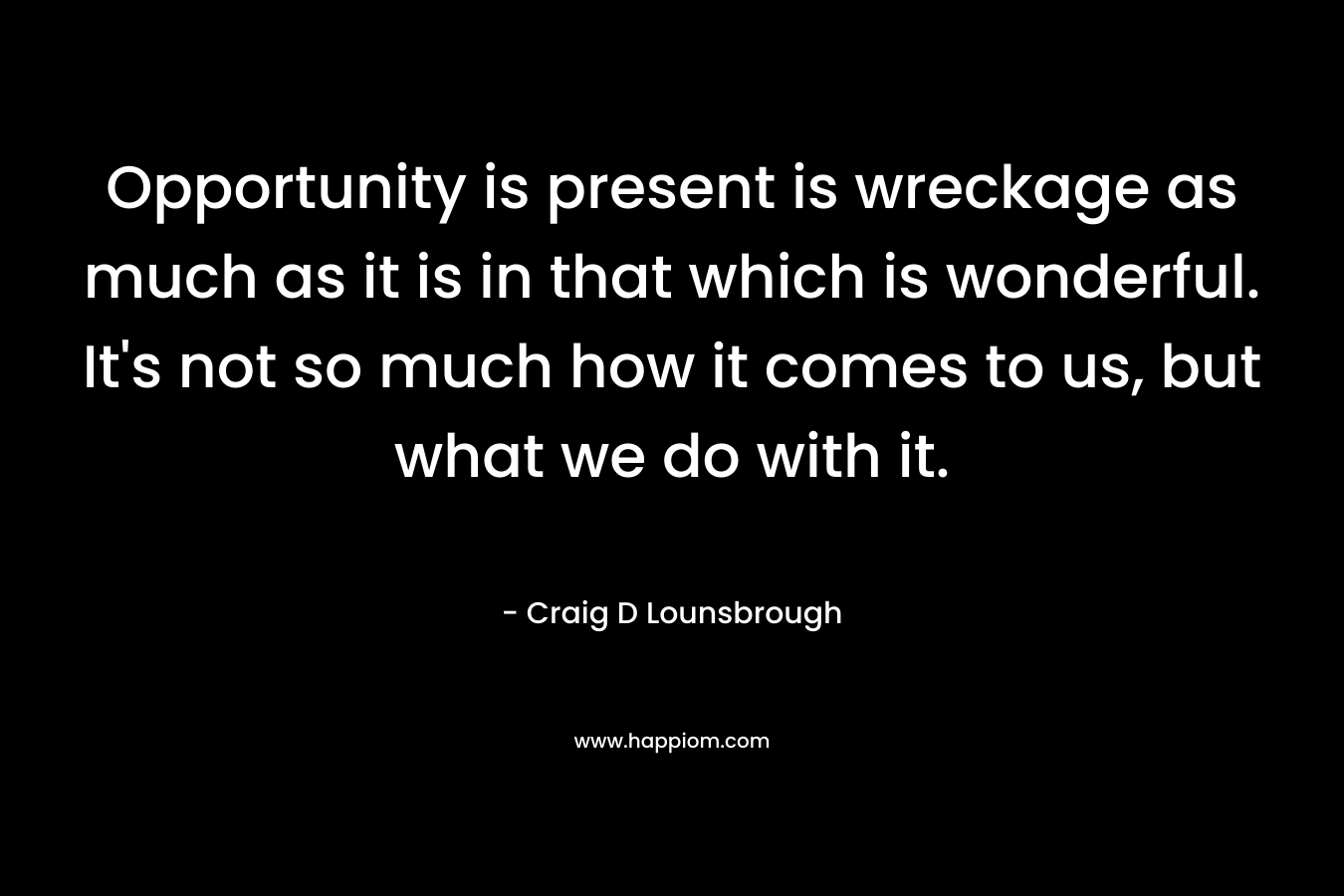 Opportunity is present is wreckage as much as it is in that which is wonderful. It's not so much how it comes to us, but what we do with it.

- Craig D Lounsbrough

www.happiom.com